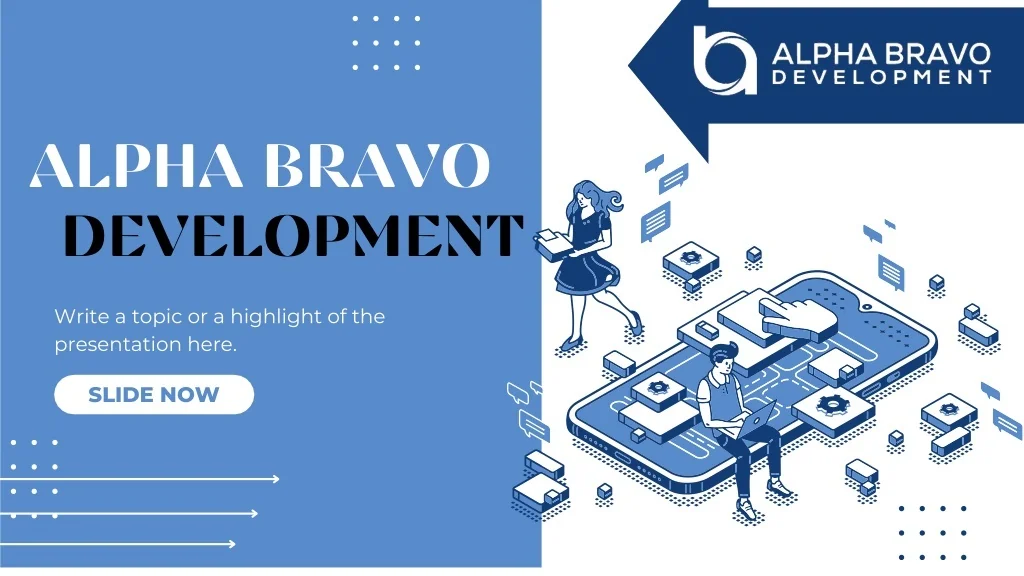 ALPHA BRAVO
DEVELOPMENT

ALPHA BRAVO
DEVELOPMENT

Write a topic or a highlight of the presentation here.

SLIDE NOW